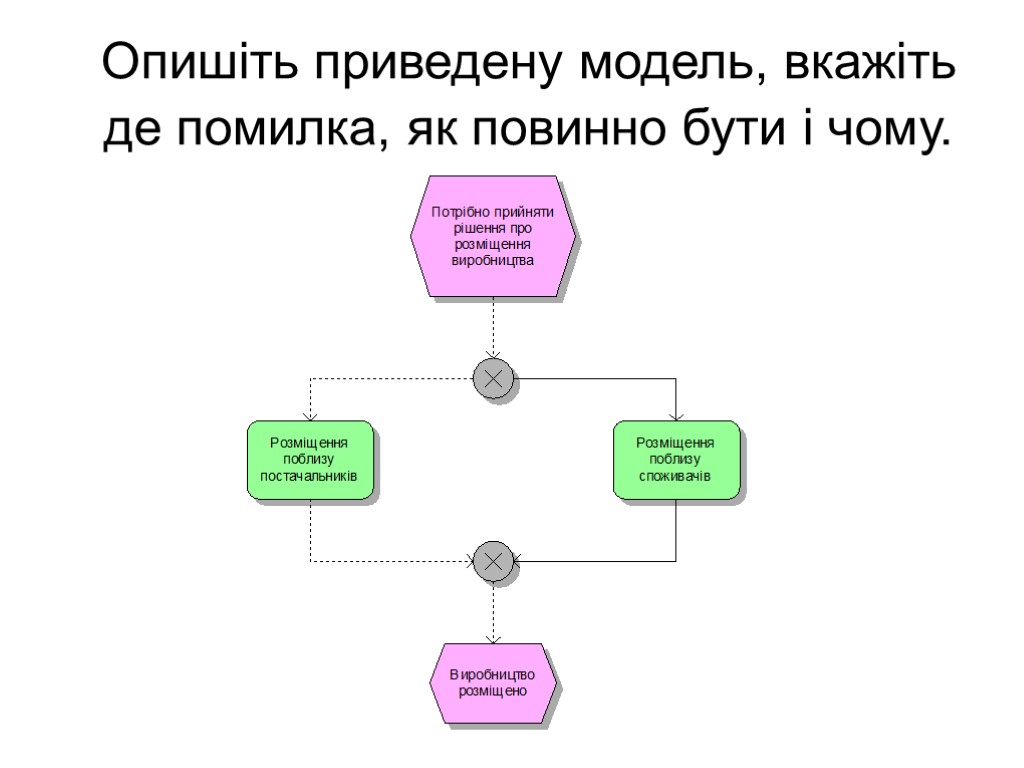 Опишіть приведену модель, вкажіть де помилка, як повинно бути і чому.

Потрібно прийняти рішення про розміщення виробництва

Розміщення поблизу постачальників

Розміщення поблизу споживачів

Виробництво розміщено